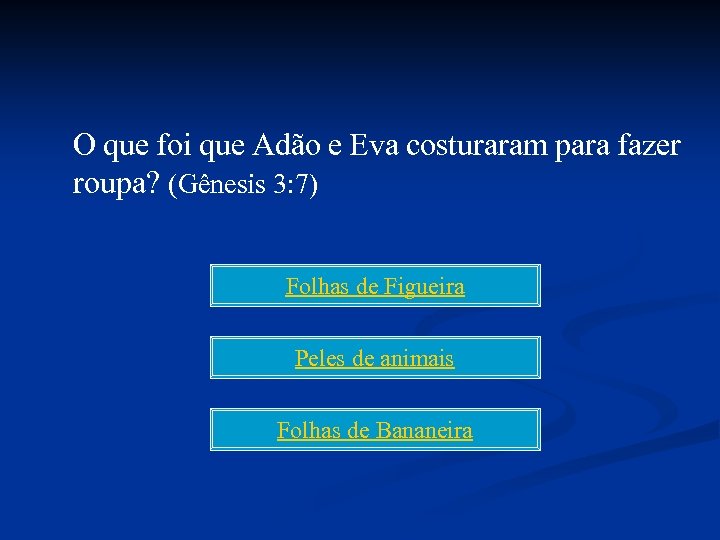 O que foi que Adão e Eva costuraram para fazer roupa? (Gênesis 3:7)

Folhas de Figueira

Peles de animais

Folhas de Bananeira